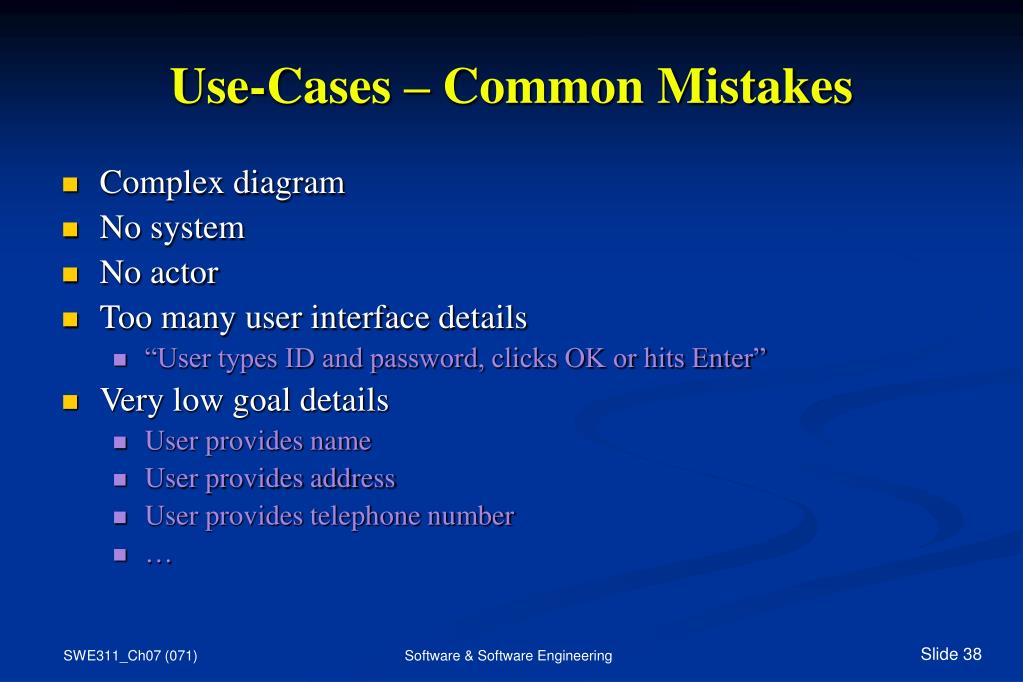 Use-Cases – Common Mistakes

- Complex diagram
- No system
- No actor
- Too many user interface details
  - “User types ID and password, clicks OK or hits Enter”
- Very low goal details
  - User provides name
  - User provides address
  - User provides telephone number
  - …

SWE311_Ch07 (071)

Software & Software Engineering

Slide 38